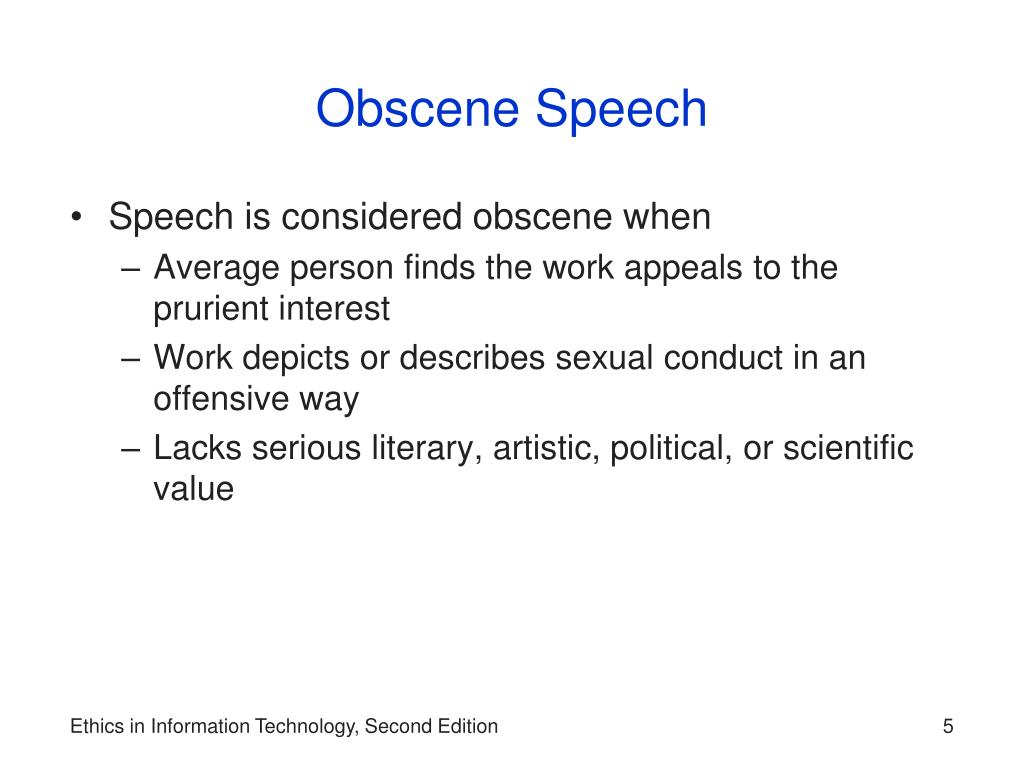 Obscene Speech

• Speech is considered obscene when
– Average person finds the work appeals to the prurient interest
– Work depicts or describes sexual conduct in an offensive way
– Lacks serious literary, artistic, political, or scientific value

Ethics in Information Technology, Second Edition
5